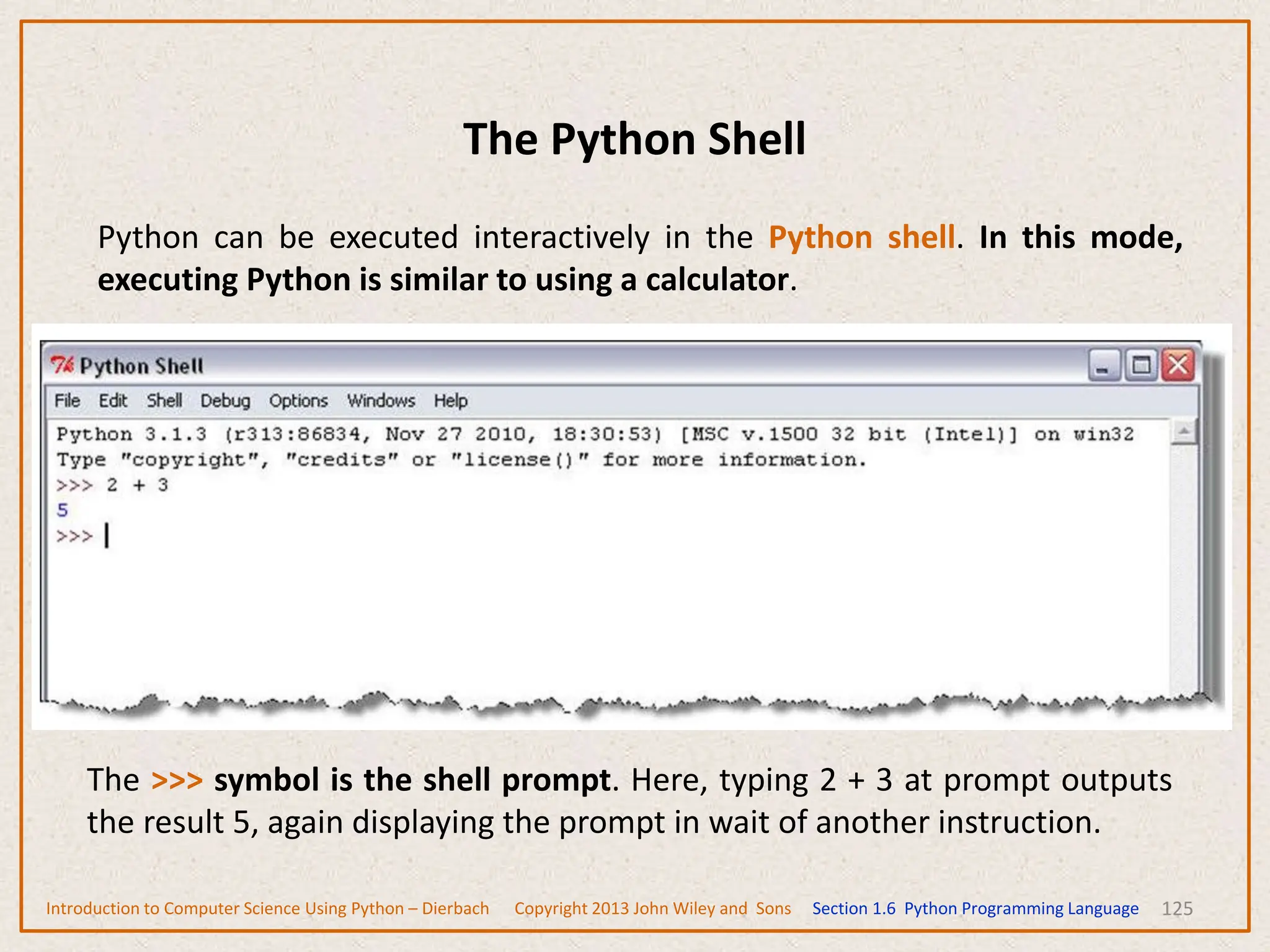 The Python Shell

Python can be executed interactively in the Python shell. In this mode, executing Python is similar to using a calculator.

Python Shell

File Edit Shell Debug Options Windows Help

Python 3.1.3 (r313:86834, Nov 27 2010, 18:30:53) [MSC v.1500 32 bit (Intel)] on win32
Type "copyright", "credits" or "license()" for more information.
>>> 2 + 3
5
>>>

The >>> symbol is the shell prompt. Here, typing 2 + 3 at prompt outputs the result 5, again displaying the prompt in wait of another instruction.

Introduction to Computer Science Using Python – Dierbach Copyright 2013 John Wiley and Sons Section 1.6 Python Programming Language 125